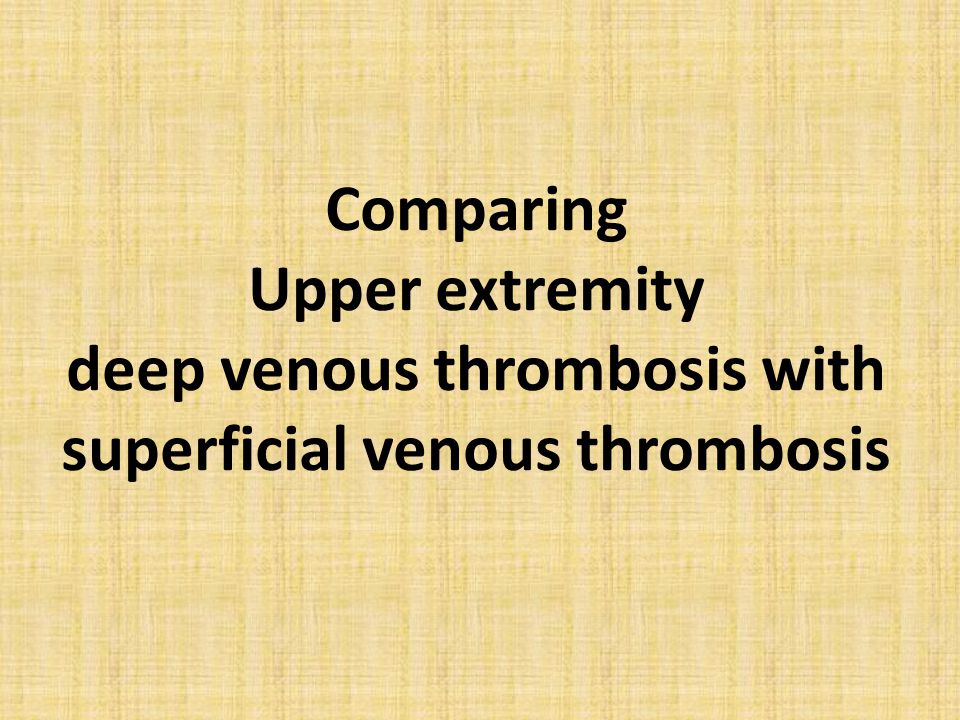 Comparing
Upper extremity
deep venous thrombosis with
superficial venous thrombosis